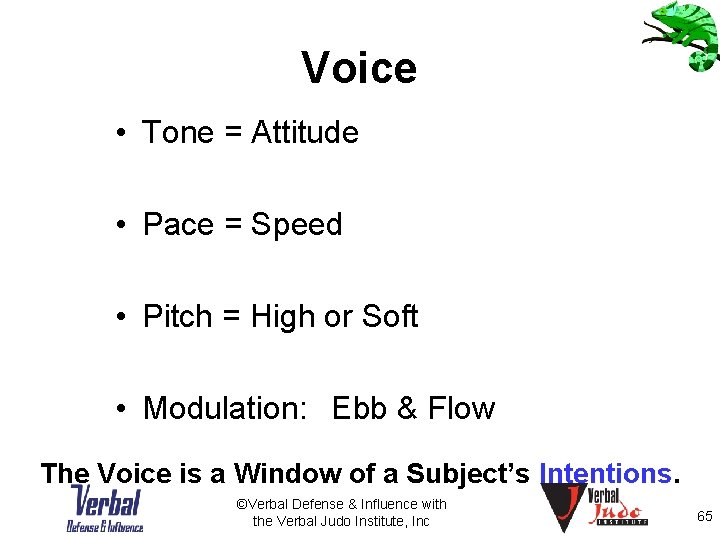 Voice

• Tone = Attitude

• Pace = Speed

• Pitch = High or Soft

• Modulation: Ebb & Flow

The Voice is a Window of a Subject's Intentions.

Verbal
Defense & Influence

©Verbal Defense & Influence with the Verbal Judo Institute, Inc

Verbal
Judo
INSTITUTE

65